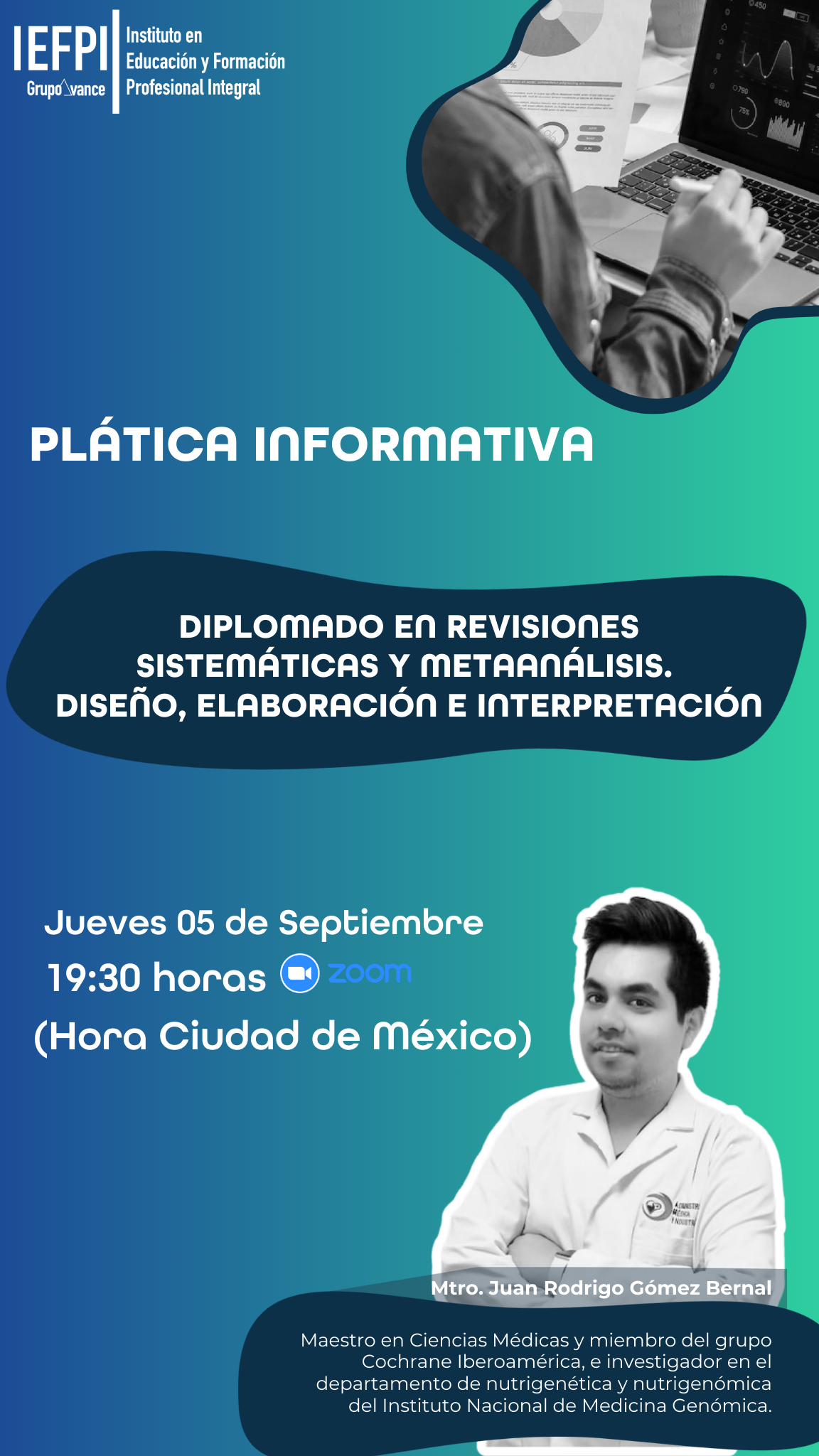 IEFPI
Grupo Avance

Instituto en Educación y Formación Profesional Integral

PLÁTICA INFORMATIVA

DIPLOMADO EN REVISIONES SISTEMÁTICAS Y METAANÁLISIS. DISEÑO, ELABORACIÓN E INTERPRETACIÓN

Jueves 05 de Septiembre
19:30 horas zoom
(Hora Ciudad de México)

Mtro. Juan Rodrigo Gómez Bernal

Maestro en Ciencias Médicas y miembro del grupo Cochrane Iberoamérica, e investigador en el departamento de nutrigenética y nutrigenómica del Instituto Nacional de Medicina Genómica.